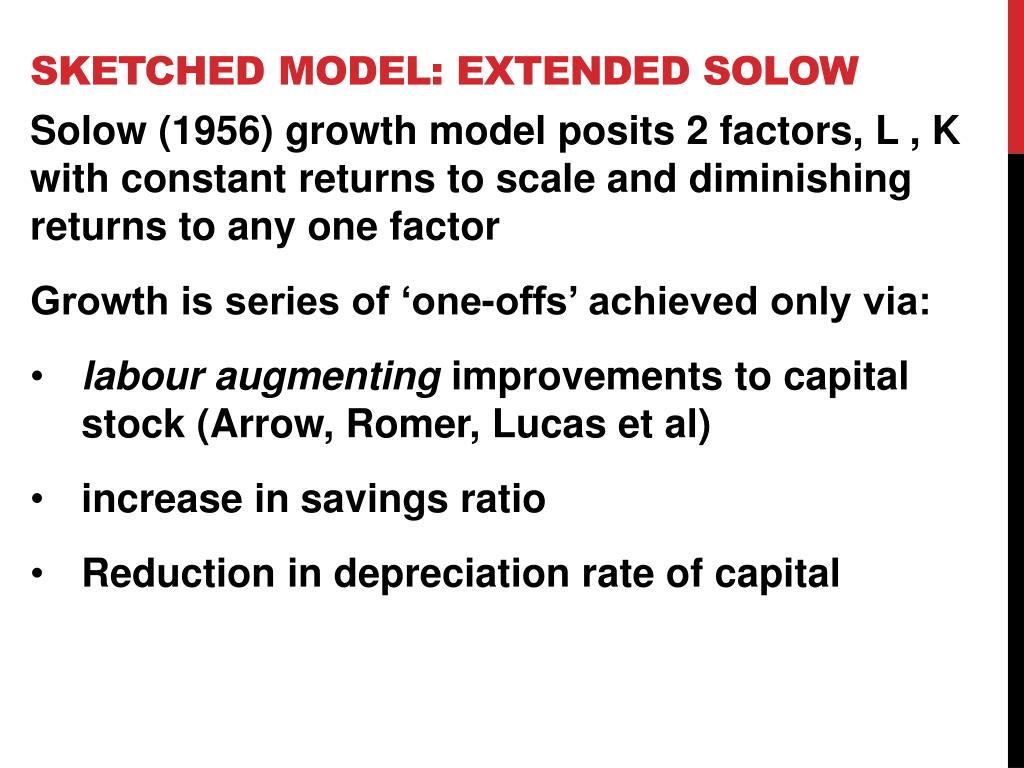 SKETCHED MODEL: EXTENDED SOLOW

Solow (1956) growth model posits 2 factors, L , K with constant returns to scale and diminishing returns to any one factor

Growth is series of ‘one-offs’ achieved only via:

• labour augmenting improvements to capital stock (Arrow, Romer, Lucas et al)

• increase in savings ratio

• Reduction in depreciation rate of capital